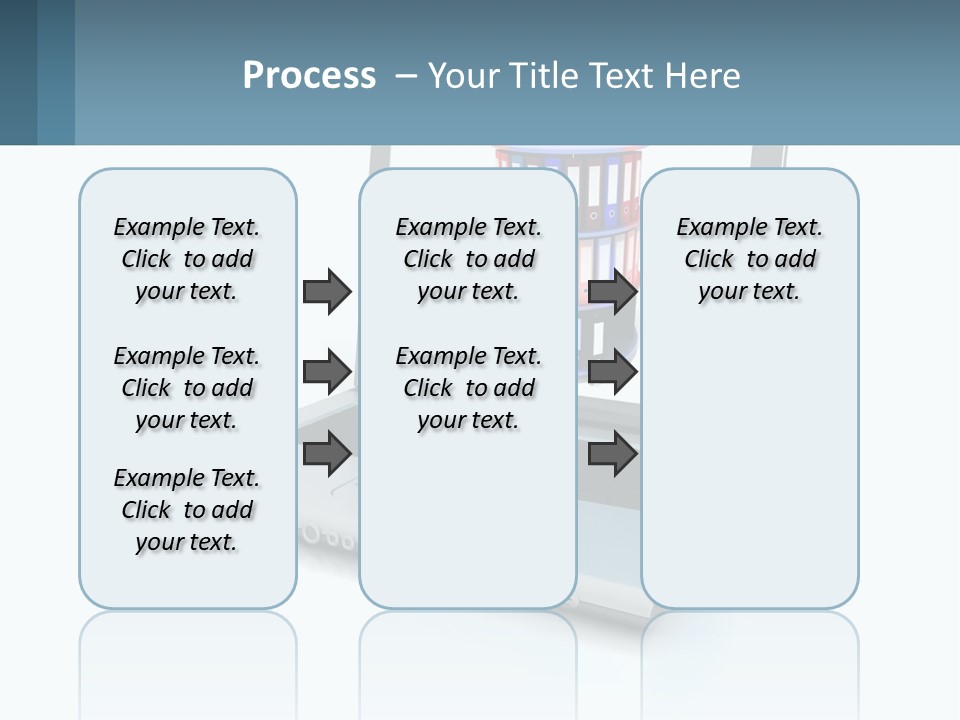 Process – Your Title Text Here

Example Text. Click to add your text.

Example Text. Click to add your text.

Example Text. Click to add your text.

Example Text. Click to add your text.

Example Text. Click to add your text.

Example Text. Click to add your text.